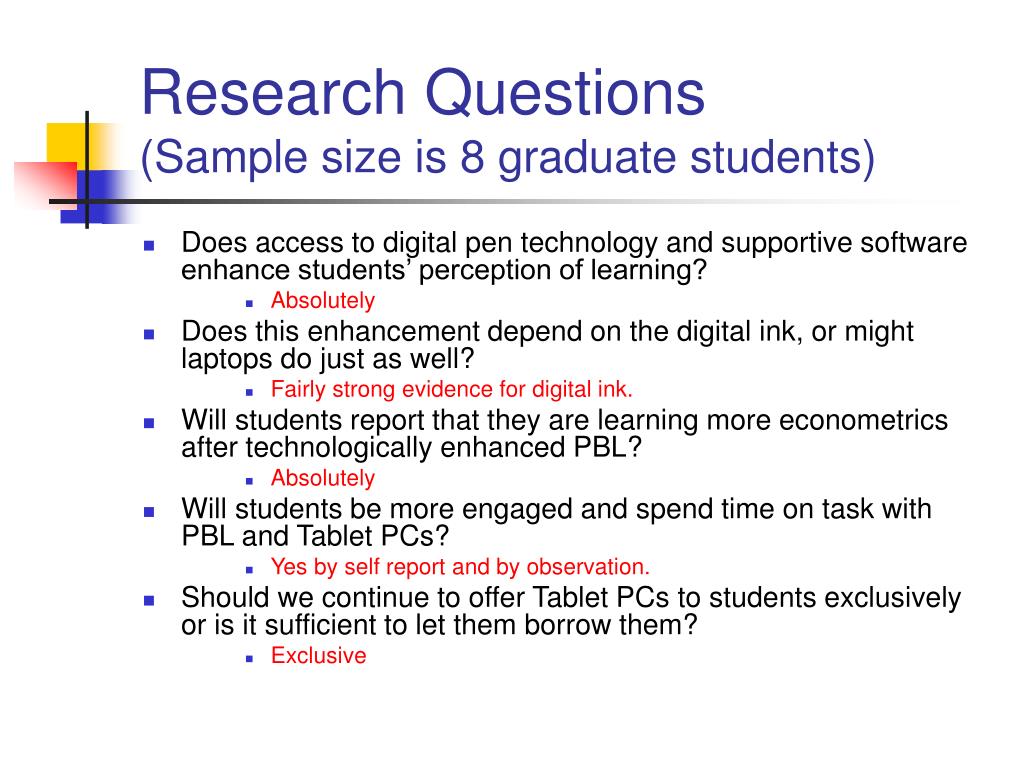 Research Questions
(Sample size is 8 graduate students)

- Does access to digital pen technology and supportive software enhance students' perception of learning?
  - Absolutely
- Does this enhancement depend on the digital ink, or might laptops do just as well?
  - Fairly strong evidence for digital ink.
- Will students report that they are learning more econometrics after technologically enhanced PBL?
  - Absolutely
- Will students be more engaged and spend time on task with PBL and Tablet PCs?
  - Yes by self report and by observation.
- Should we continue to offer Tablet PCs to students exclusively or is it sufficient to let them borrow them?
  - Exclusive